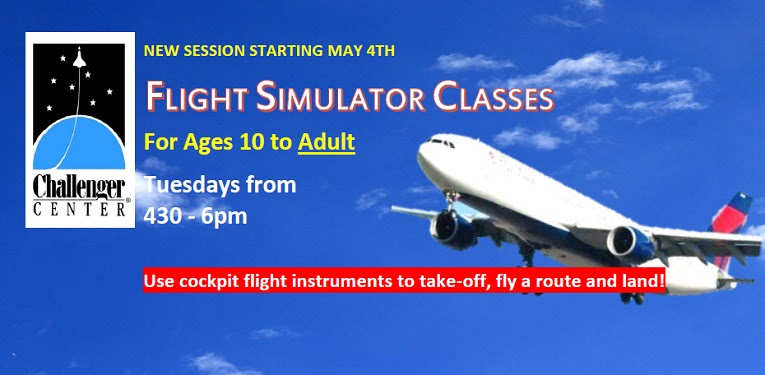 Challenger CENTER®

NEW SESSION STARTING MAY 4TH

FLIGHT SIMULATOR CLASSES

For Ages 10 to Adult

Tuesdays from 430 - 6pm

Use cockpit flight instruments to take-off, fly a route and land!